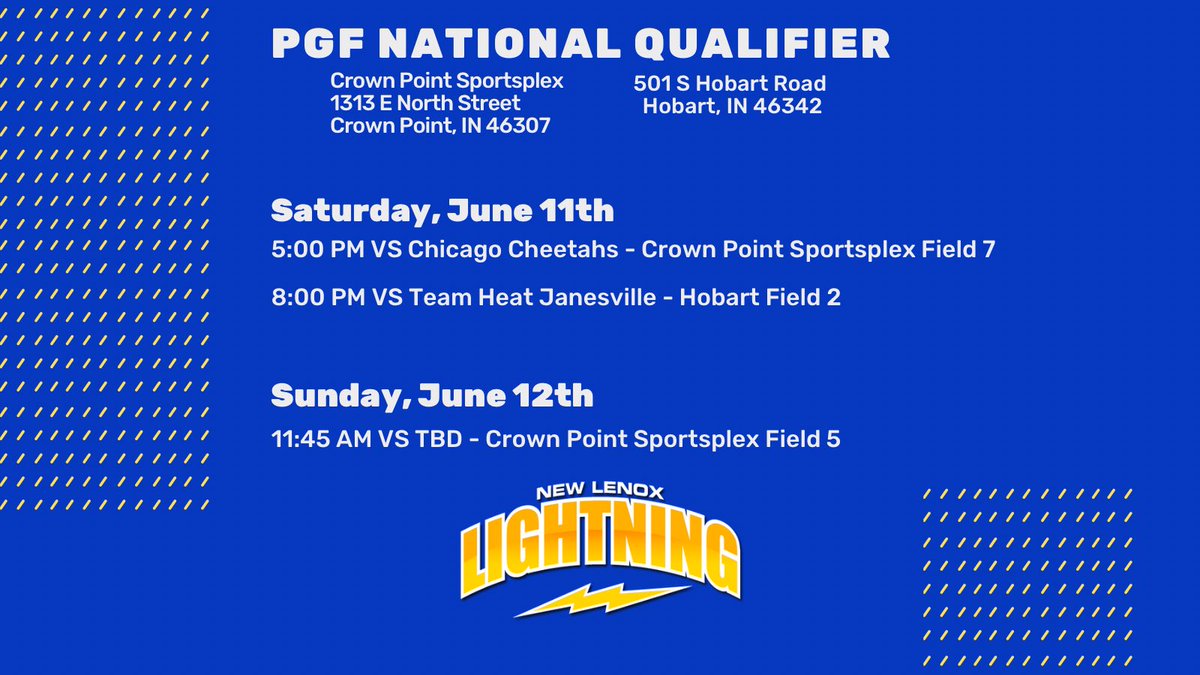 PGF NATIONAL QUALIFIER

Crown Point Sportsplex
1313 E North Street
Crown Point, IN 46307

501 S Hobart Road
Hobart, IN 46342

Saturday, June 11th

5:00 PM VS Chicago Cheetahs - Crown Point Sportsplex Field 7

8:00 PM VS Team Heat Janesville - Hobart Field 2

Sunday, June 12th

11:45 AM VS TBD - Crown Point Sportsplex Field 5

NEW LENOX
LIGHTNING